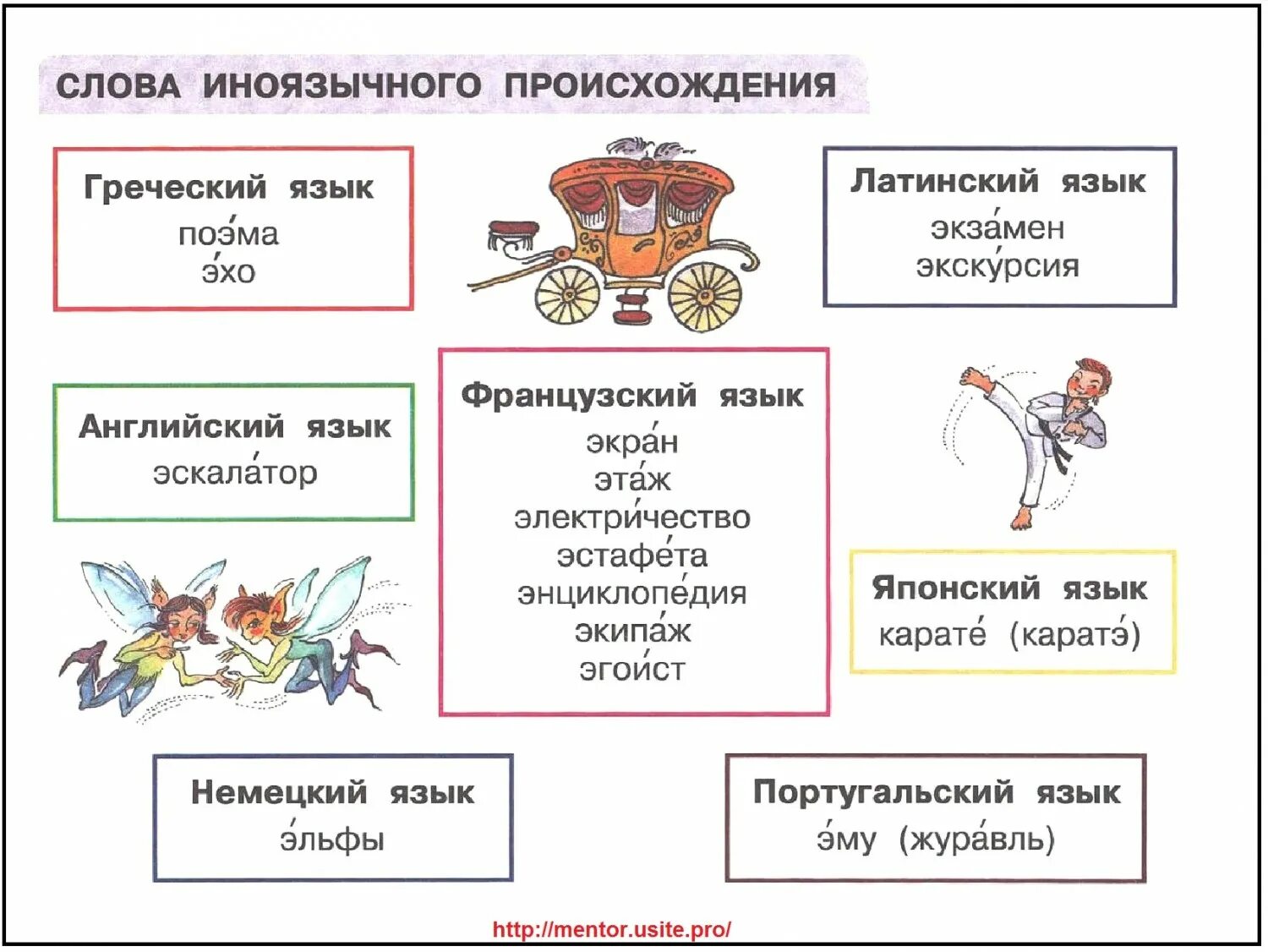 СЛОВА ИНОЯЗЫЧНОГО ПРОИСХОЖДЕНИЯ

Греческий язык
поэ́ма
э́хо

Латинский язык
экза́мен
экску́рсия

Английский язык
эскала́тор

Французский язык
экра́н
эта́ж
электри́чество
эстафе́та
энциклопе́дия
экипа́ж
эгои́ст

Японский язык
карате́ (каратэ́)

Немецкий язык
э́льфы

Португальский язык
э́му (жура́вль)

http://mentor.usite.pro/